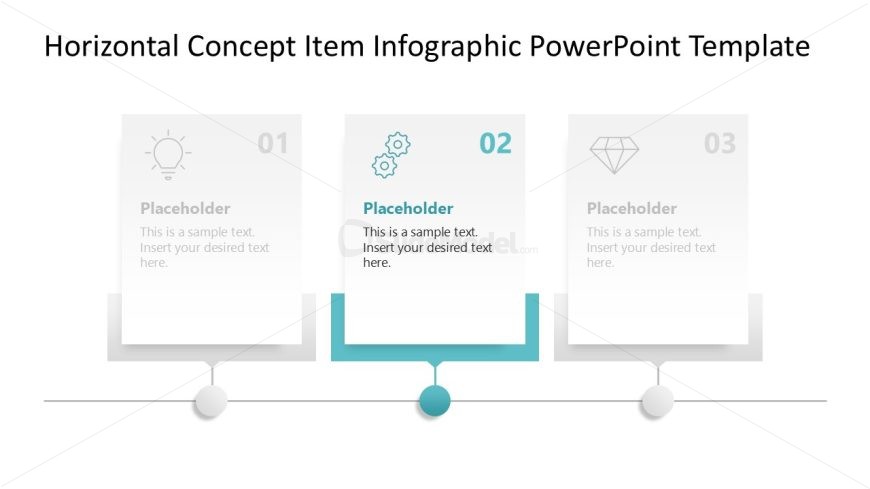 Horizontal Concept Item Infographic PowerPoint Template

01

Placeholder

This is a sample text. Insert your desired text here.

02

Placeholder

This is a sample text. Insert your desired text here.

03

Placeholder

This is a sample text. Insert your desired text here.